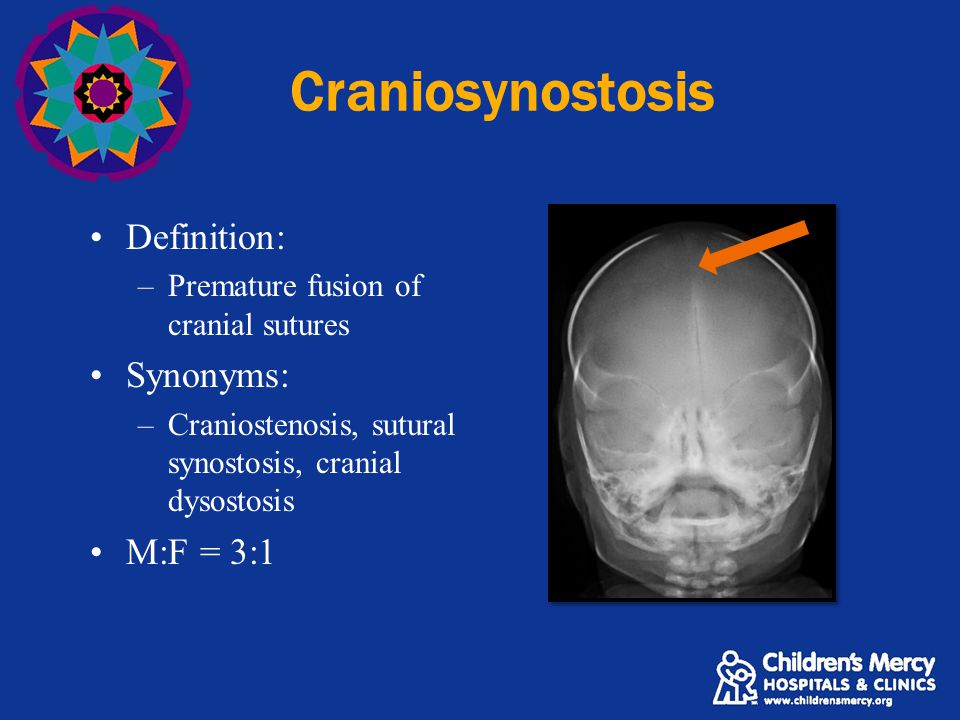 Craniosynostosis

• Definition:
– Premature fusion of cranial sutures
• Synonyms:
– Craniostenosis, sutural synostosis, cranial dysostosis
• M:F = 3:1

Children's Mercy
HOSPITALS & CLINICS
www.childrensmercy.org